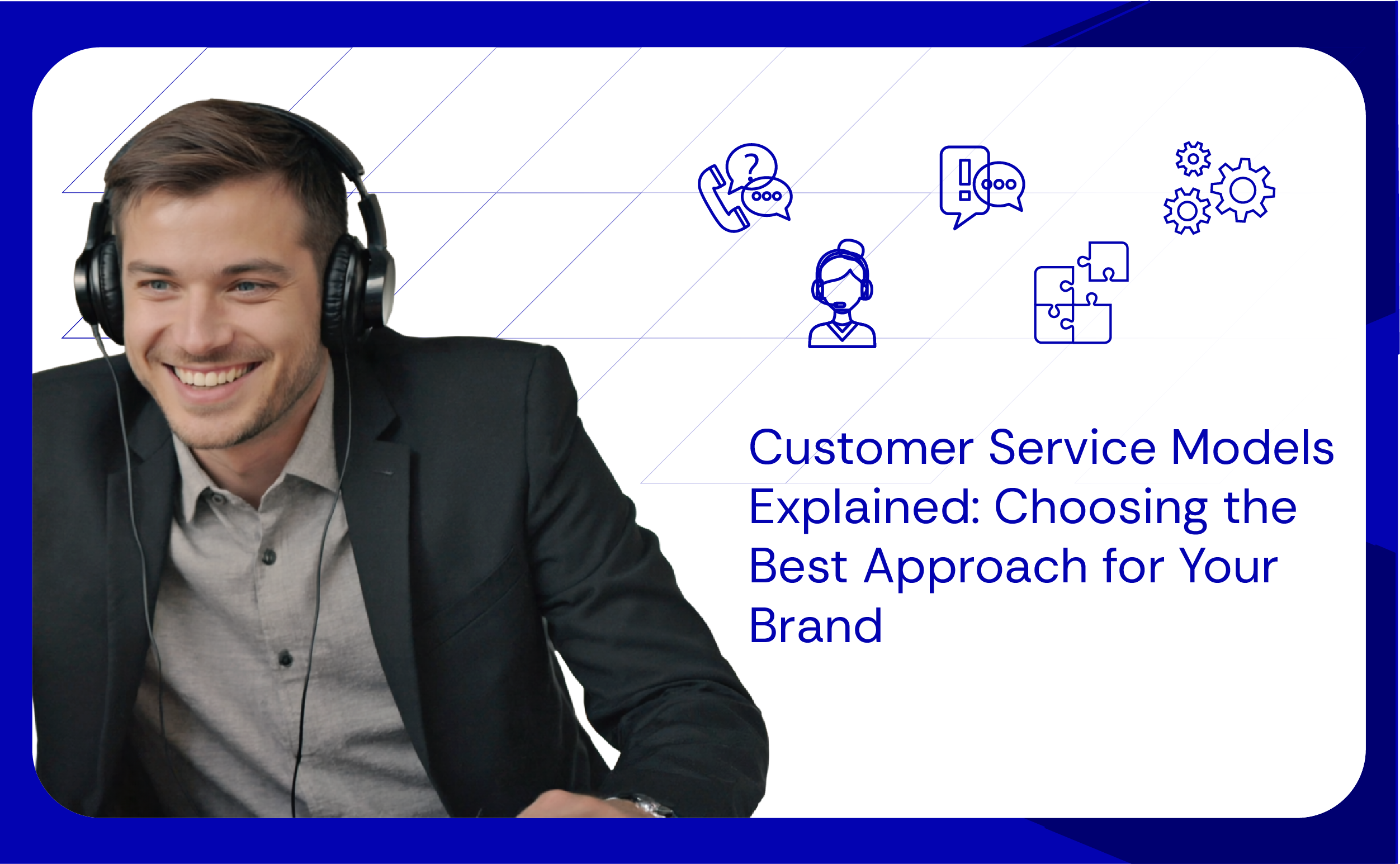 Customer Service Models Explained: Choosing the Best Approach for Your Brand